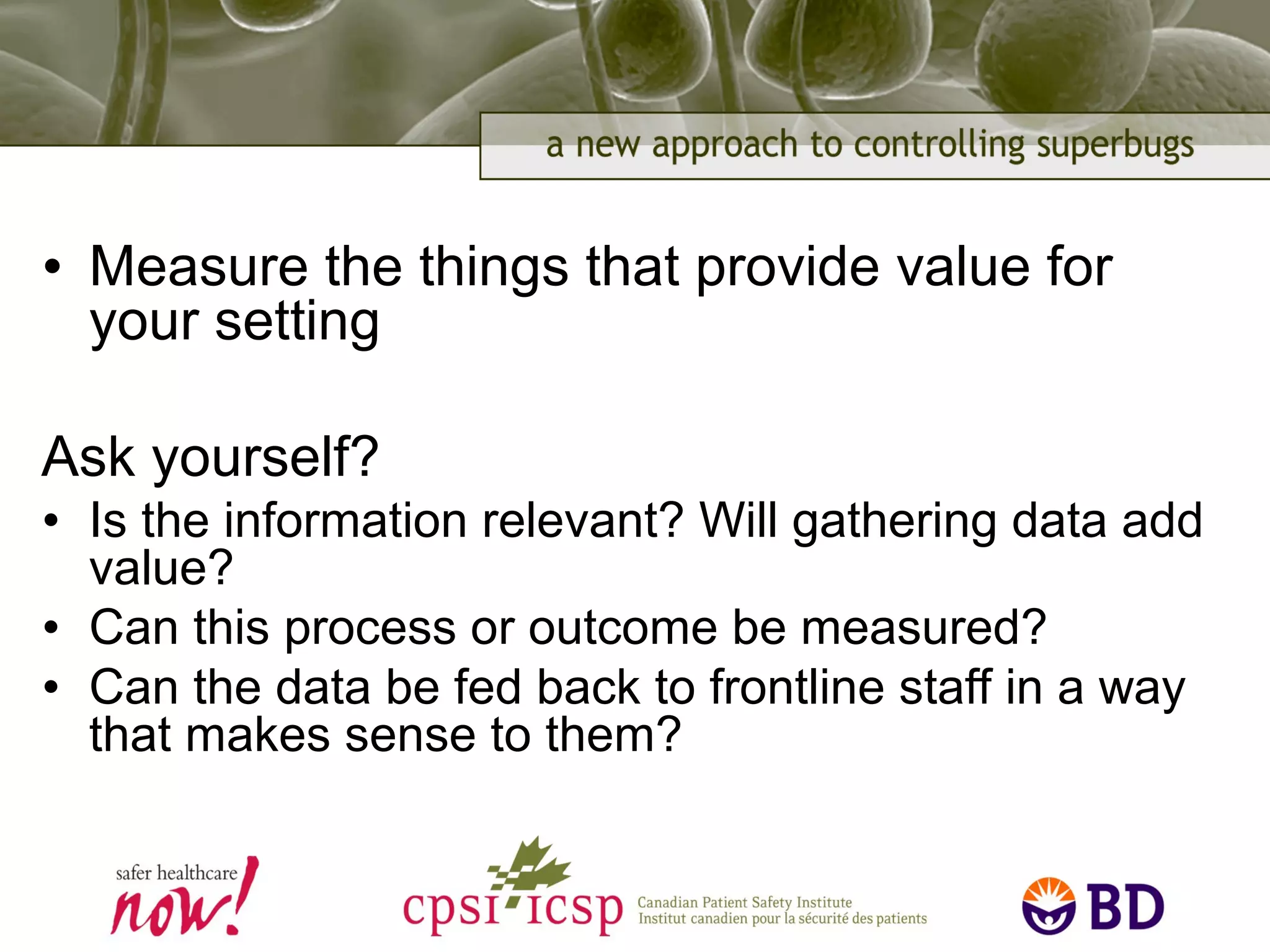 a new approach to controlling superbugs

• Measure the things that provide value for your setting

Ask yourself?
• Is the information relevant? Will gathering data add value?
• Can this process or outcome be measured?
• Can the data be fed back to frontline staff in a way that makes sense to them?

safer healthcare now!

cpsi icsp Canadian Patient Safety Institute Institut canadien pour la sécurité des patients

BD